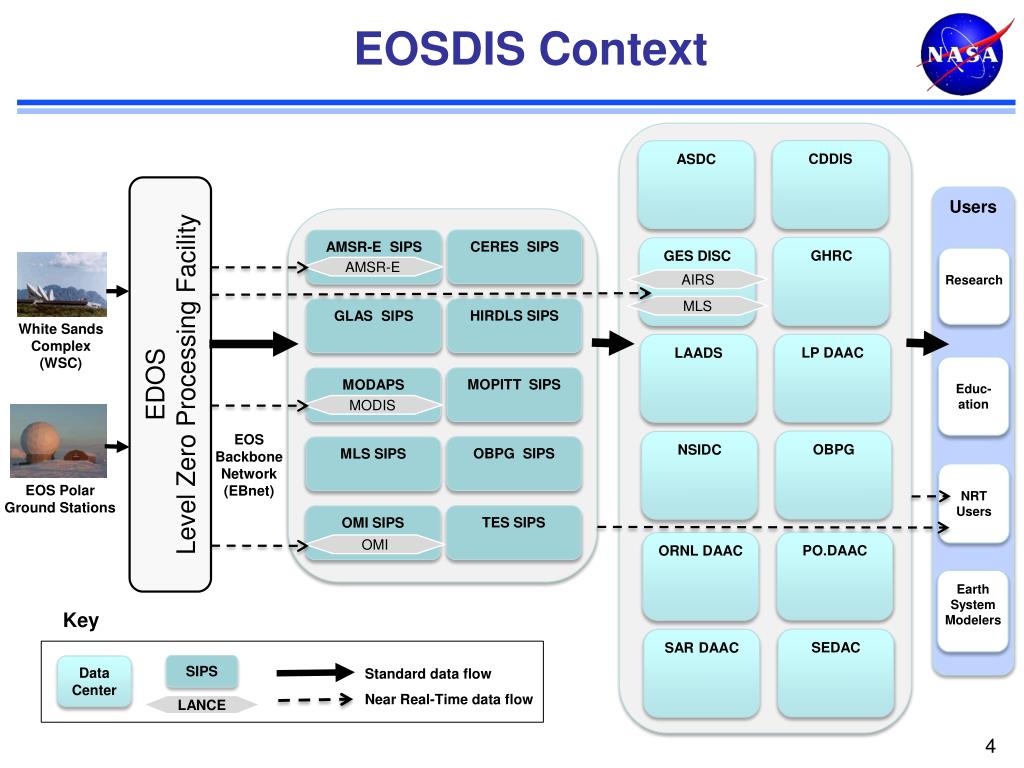 EOSDIS Context

NASA

White Sands Complex (WSC)

EOS Polar Ground Stations

EDOS
Level Zero Processing Facility

EOS Backbone Network (EBnet)

AMSR-E SIPS
AMSR-E
CERES SIPS
GLAS SIPS
HIRDLS SIPS
MODAPS
MODIS
MOPITT SIPS
MLS SIPS
OBPG SIPS
OMI SIPS
OMI
TES SIPS

ASDC
CDDIS
GES DISC
AIRS
MLS
GHRC
LAADS
LP DAAC
NSIDC
OBPG
ORNL DAAC
PO.DAAC
SAR DAAC
SEDAC

Users
Research
Education
NRT Users
Earth System Modelers

Key

Data Center
SIPS
LANCE
Standard data flow
Near Real-Time data flow

4